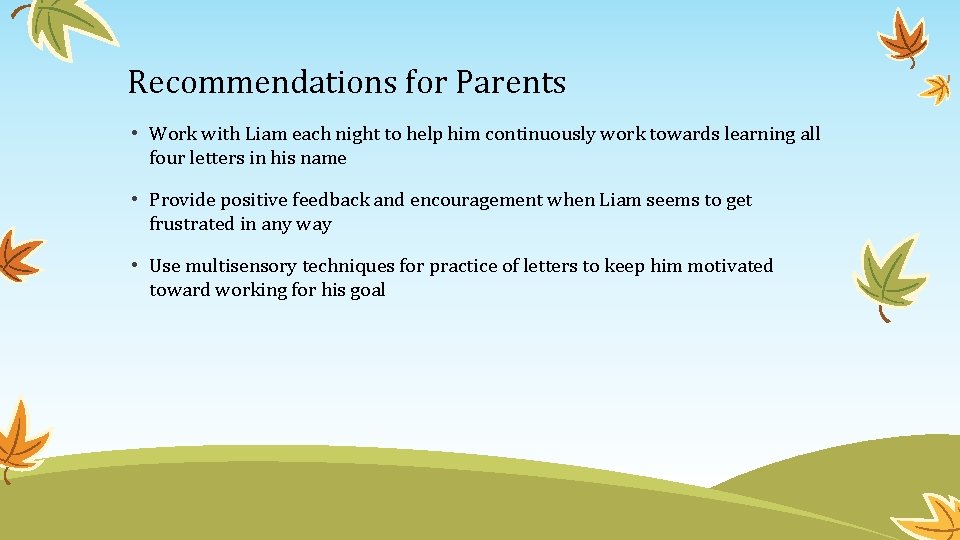 Recommendations for Parents

• Work with Liam each night to help him continuously work towards learning all four letters in his name

• Provide positive feedback and encouragement when Liam seems to get frustrated in any way

• Use multisensory techniques for practice of letters to keep him motivated toward working for his goal